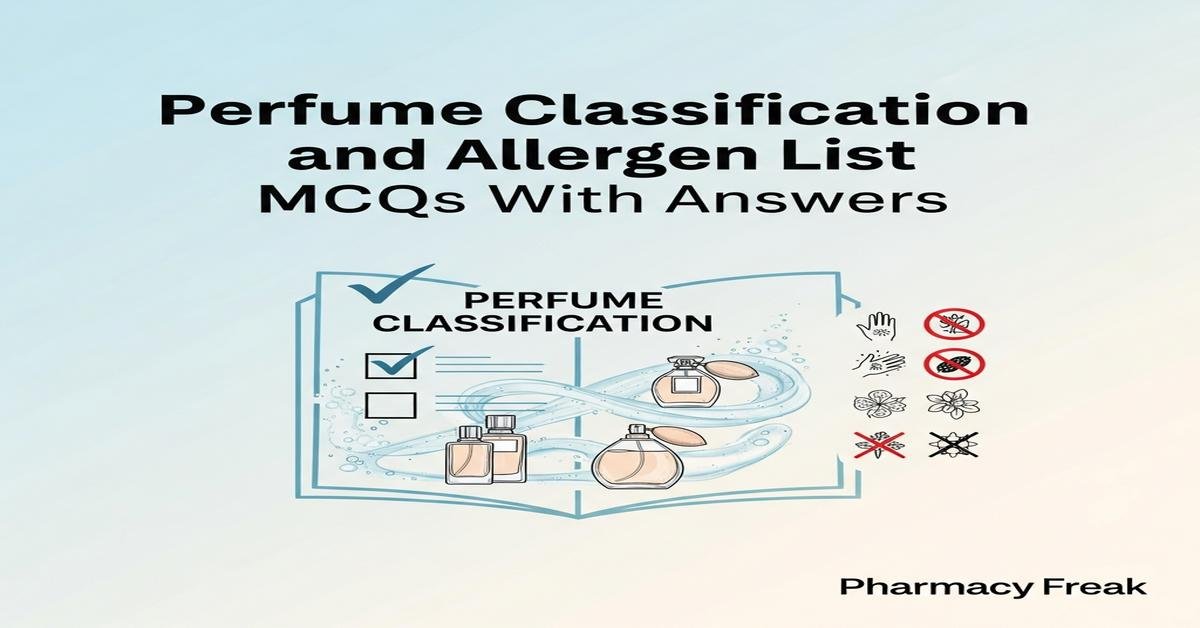 Perfume Classification and Allergen List
MCQs With Answers

PERFUME CLASSIFICATION

Pharmacy Freak